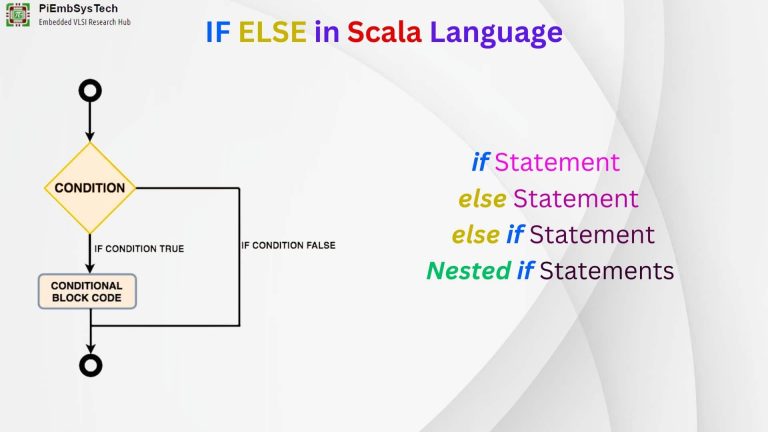 PiEmbSysTech
Embedded VLSI Research Hub

IF ELSE in Scala Language

CONDITION
IF CONDITION TRUE
IF CONDITION FALSE
CONDITIONAL BLOCK CODE

if Statement
else Statement
else if Statement
Nested if Statements